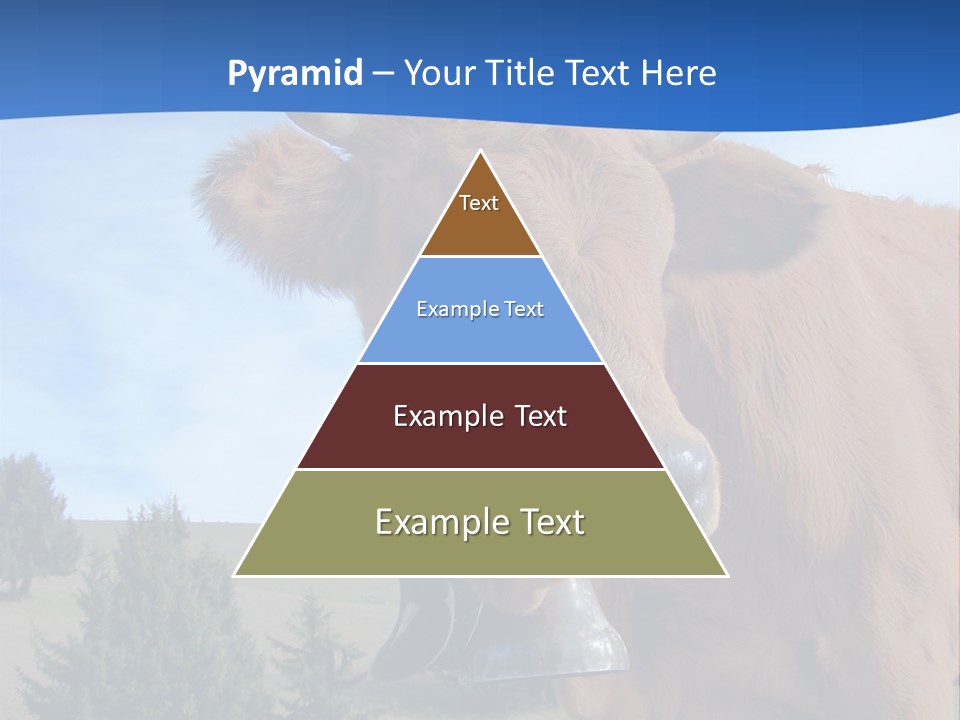 Pyramid – Your Title Text Here

Text

Example Text

Example Text

Example Text